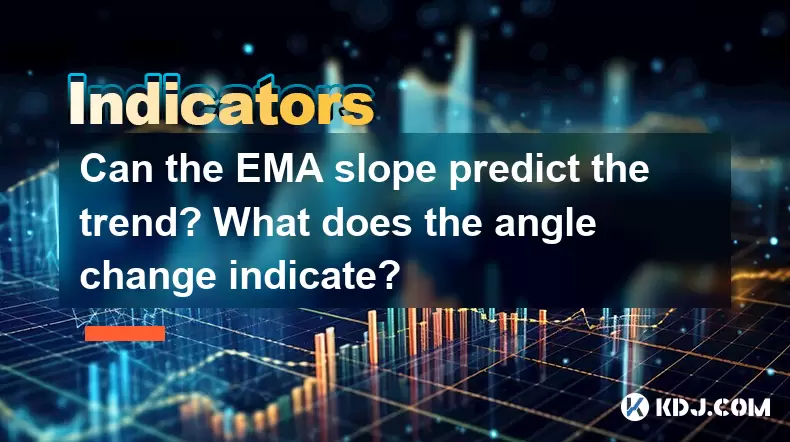 Indicators

Can the EMA slope predict the trend? What does the angle change indicate?

KDJ.COM